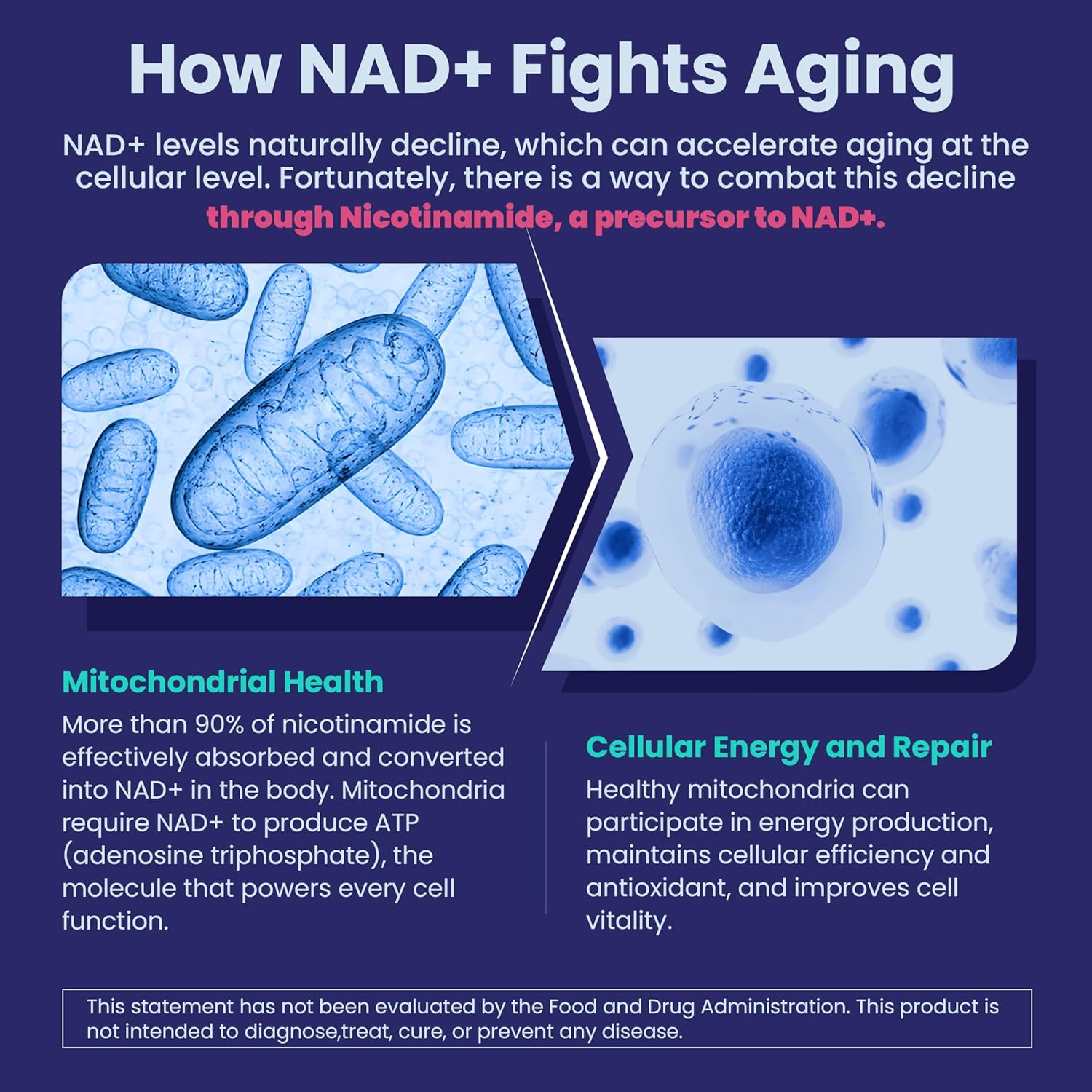 How NAD+ Fights Aging

NAD+ levels naturally decline, which can accelerate aging at the cellular level. Fortunately, there is a way to combat this decline through Nicotinamide, a precursor to NAD+.

Mitochondrial Health

More than 90% of nicotinamide is effectively absorbed and converted into NAD+ in the body. Mitochondria require NAD+ to produce ATP (adenosine triphosphate), the molecule that powers every cell function.

Cellular Energy and Repair

Healthy mitochondria can participate in energy production, maintains cellular efficiency and antioxidant, and improves cell vitality.

This statement has not been evaluated by the Food and Drug Administration. This product is not intended to diagnose,treat, cure, or prevent any disease.